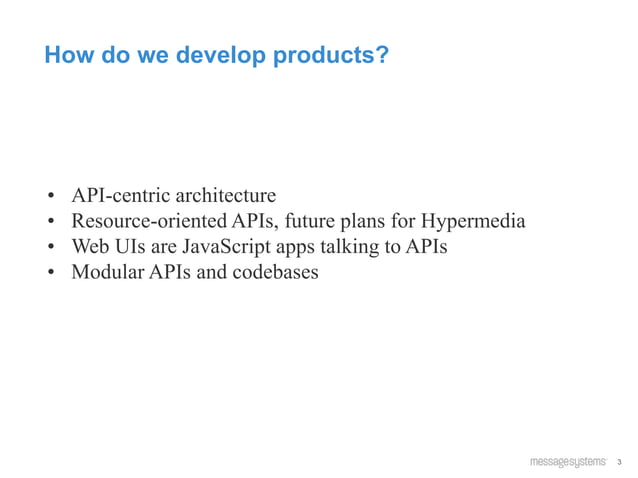 How do we develop products?

• API-centric architecture
• Resource-oriented APIs, future plans for Hypermedia
• Web UIs are JavaScript apps talking to APIs
• Modular APIs and codebases

messagesystems 3